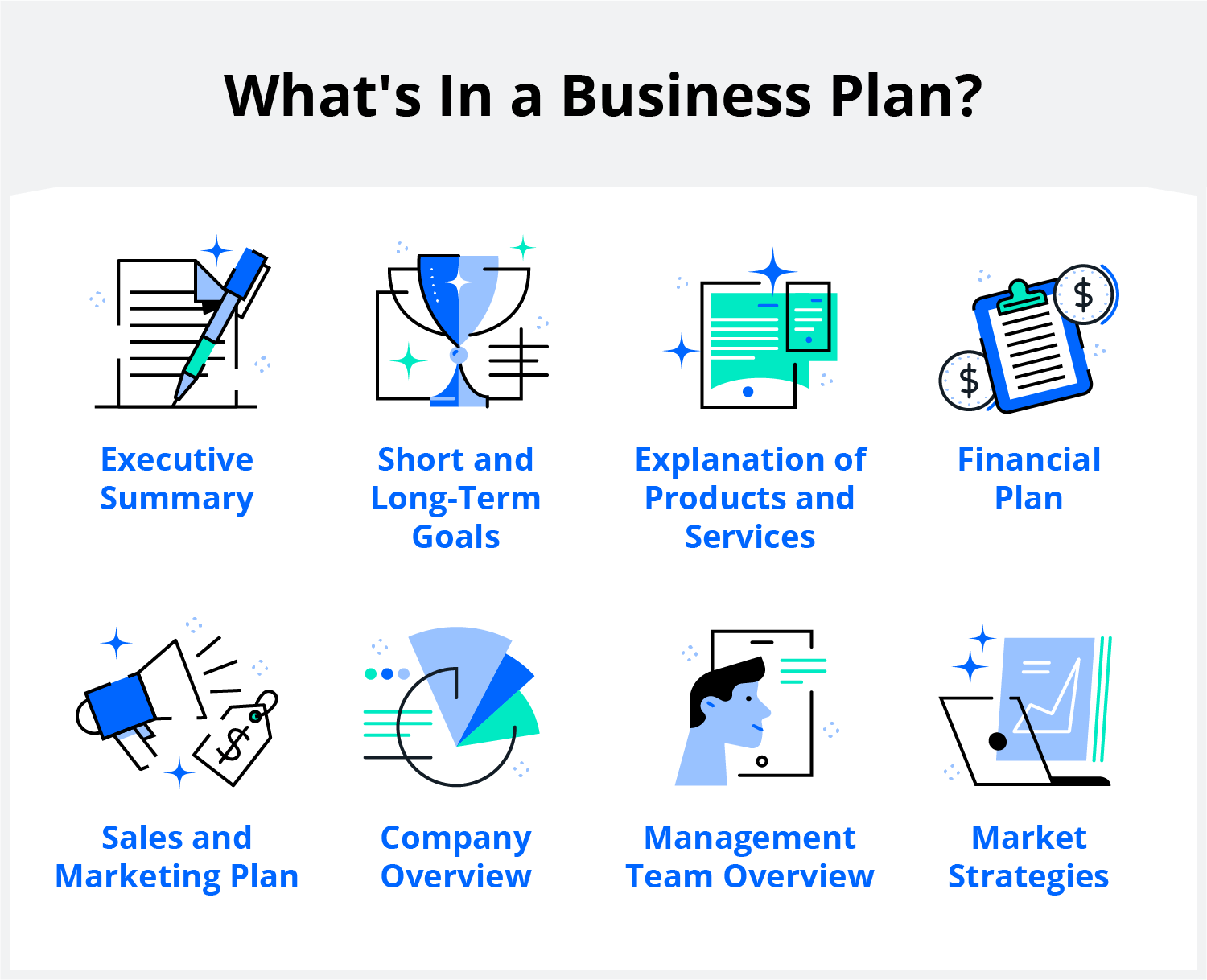 What's In a Business Plan?

Executive Summary

Short and Long-Term Goals

Explanation of Products and Services

Financial Plan

Sales and Marketing Plan

Company Overview

Management Team Overview

Market Strategies